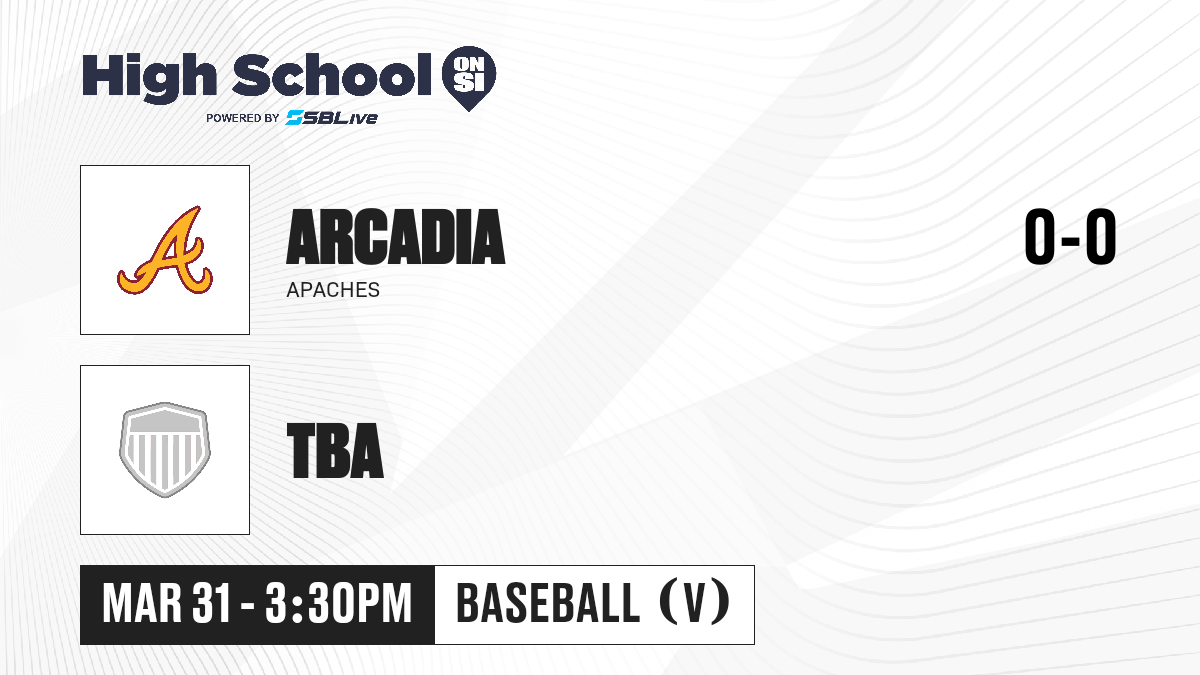 High School ON SI
POWERED BY SBLive

ARCADIA
APACHES

0-0

TBA

MAR 31 - 3:30PM

BASEBALL (V)